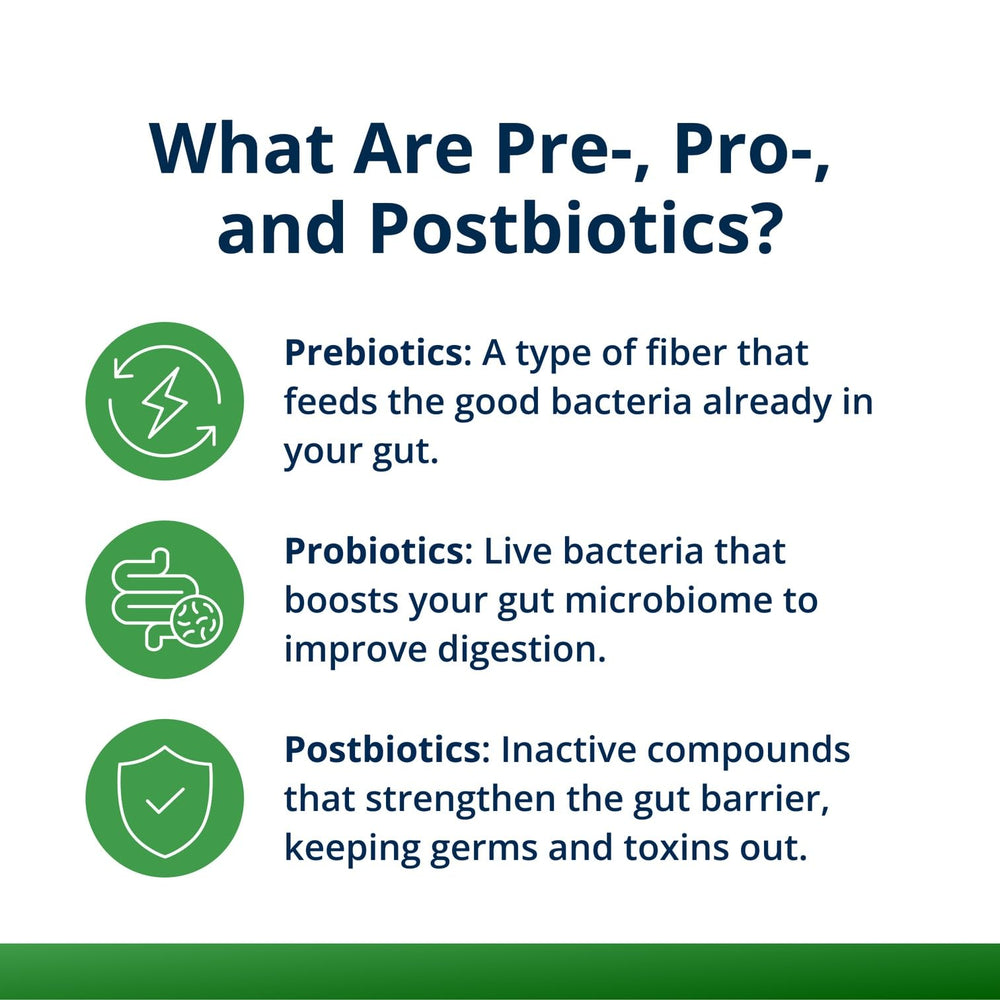 What Are Pre-, Pro-, and Postbiotics?

Prebiotics: A type of fiber that feeds the good bacteria already in your gut.

Probiotics: Live bacteria that boosts your gut microbiome to improve digestion.

Postbiotics: Inactive compounds that strengthen the gut barrier, keeping germs and toxins out.